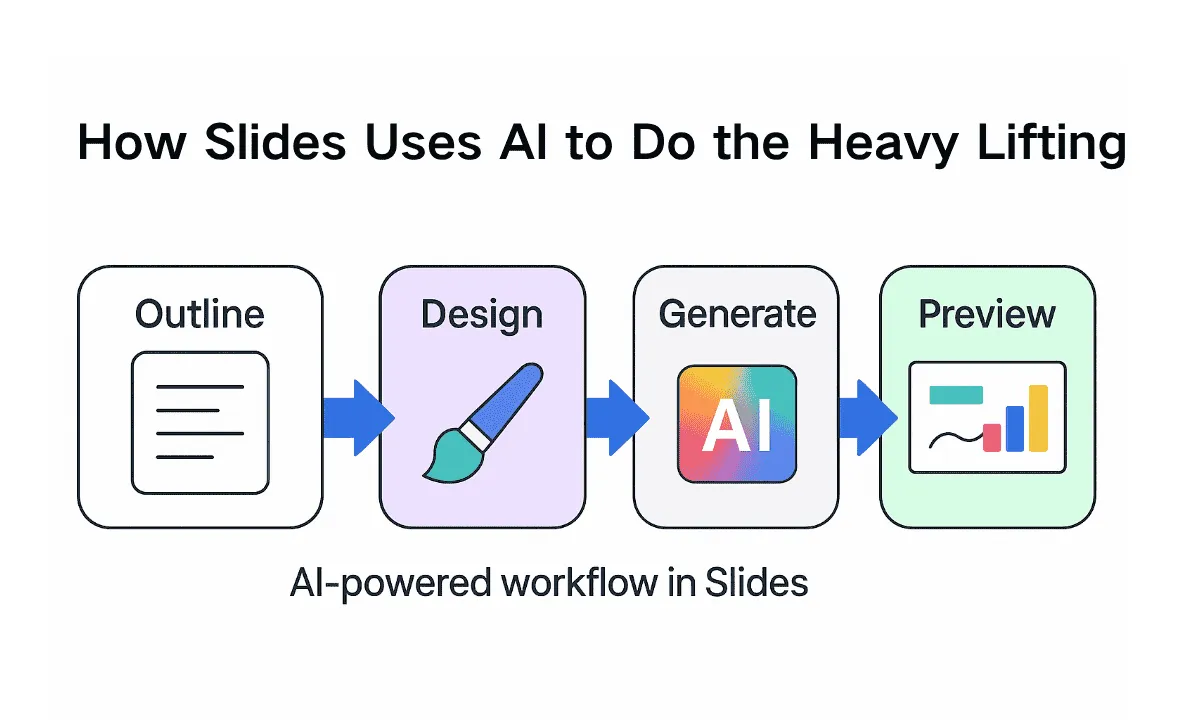 How Slides Uses AI to Do the Heavy Lifting

Outline

Design

Generate

AI

Preview

AI-powered workflow in Slides